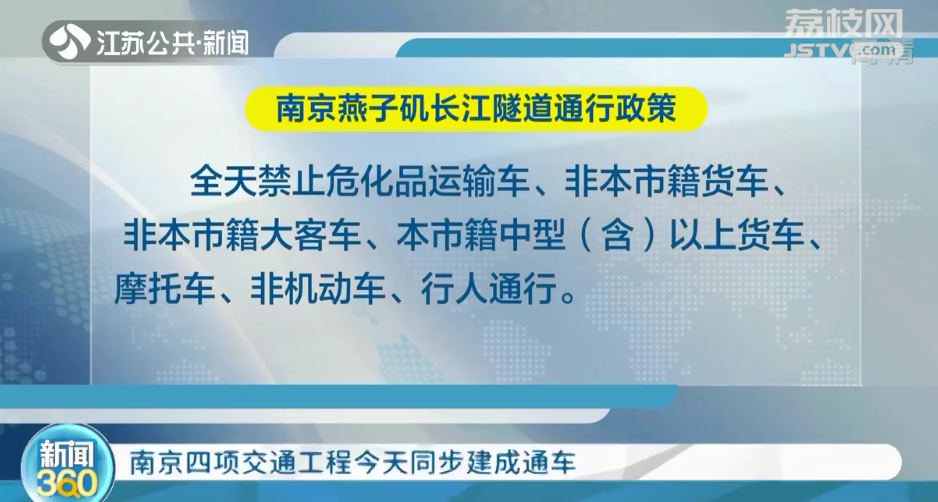 江苏公共·新闻

荔枝网
JSTV.com
高清

南京燕子矶长江隧道通行政策

全天禁止危化品运输车、非本市籍货车、非本市籍大客车、本市籍中型（含）以上货车、摩托车、非机动车、行人通行。

新闻360

南京四项交通工程今天同步建成通车